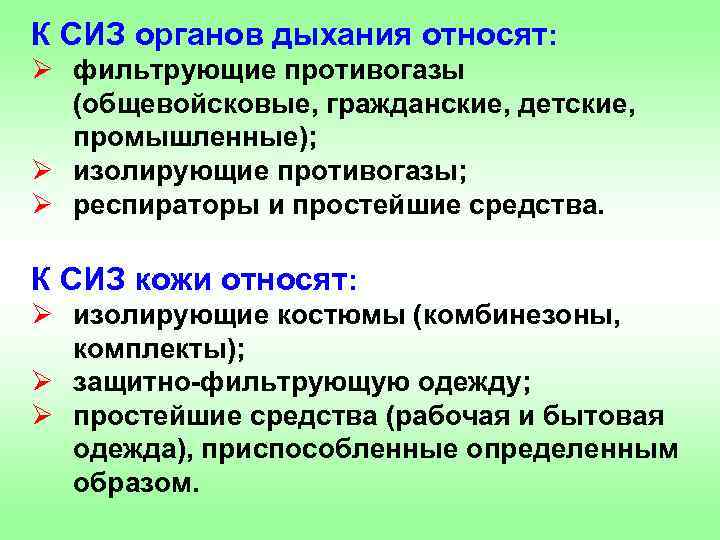 К СИЗ органов дыхания относят:
➢ фильтрующие противогазы (общевойсковые, гражданские, детские, промышленные);
➢ изолирующие противогазы;
➢ респираторы и простейшие средства.

К СИЗ кожи относят:
➢ изолирующие костюмы (комбинезоны, комплекты);
➢ защитно-фильтрующую одежду;
➢ простейшие средства (рабочая и бытовая одежда), приспособленные определенным образом.